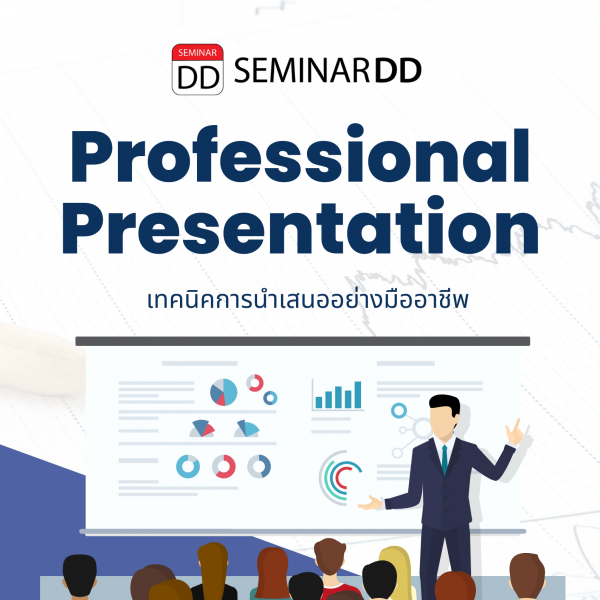 SEMINAR
DD SEMINARDD

Professional Presentation

เทคนิคการนำเสนออย่างมืออาชีพ